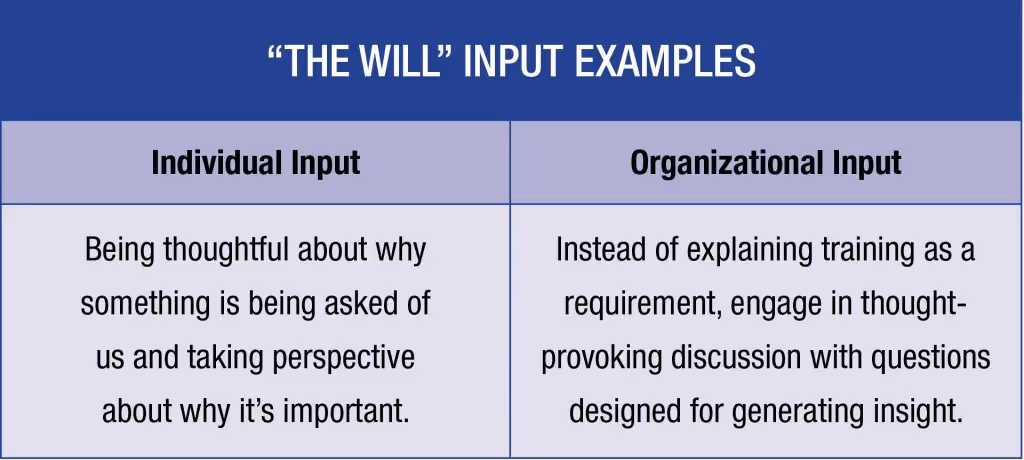 “THE WILL” INPUT EXAMPLES

| Individual Input | Organizational Input |
|---|---|
| Being thoughtful about why something is being asked of us and taking perspective about why it’s important. | Instead of explaining training as a requirement, engage in thought-provoking discussion with questions designed for generating insight. |